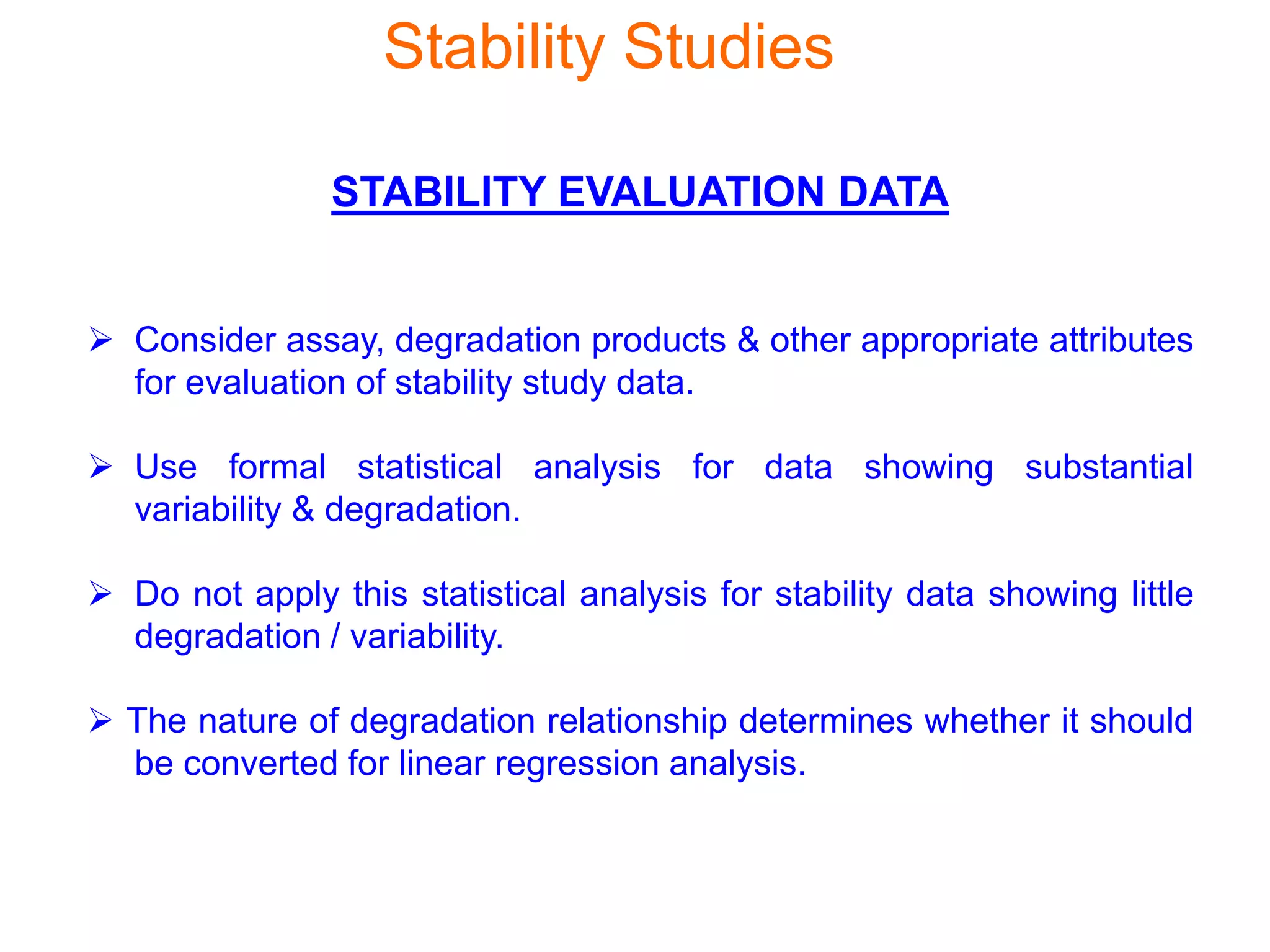 Stability Studies

STABILITY EVALUATION DATA

➢ Consider assay, degradation products & other appropriate attributes for evaluation of stability study data.

➢ Use formal statistical analysis for data showing substantial variability & degradation.

➢ Do not apply this statistical analysis for stability data showing little degradation / variability.

➢ The nature of degradation relationship determines whether it should be converted for linear regression analysis.